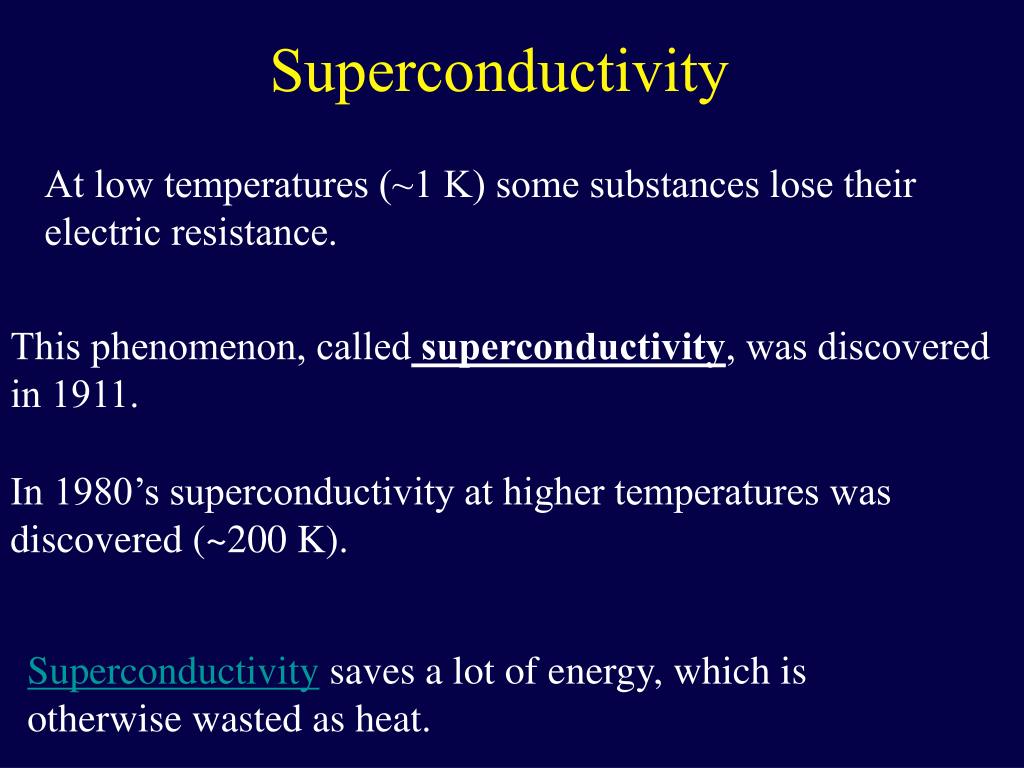 Superconductivity

At low temperatures (~1 K) some substances lose their electric resistance.

This phenomenon, called superconductivity, was discovered in 1911.

In 1980’s superconductivity at higher temperatures was discovered (~200 K).

Superconductivity saves a lot of energy, which is otherwise wasted as heat.